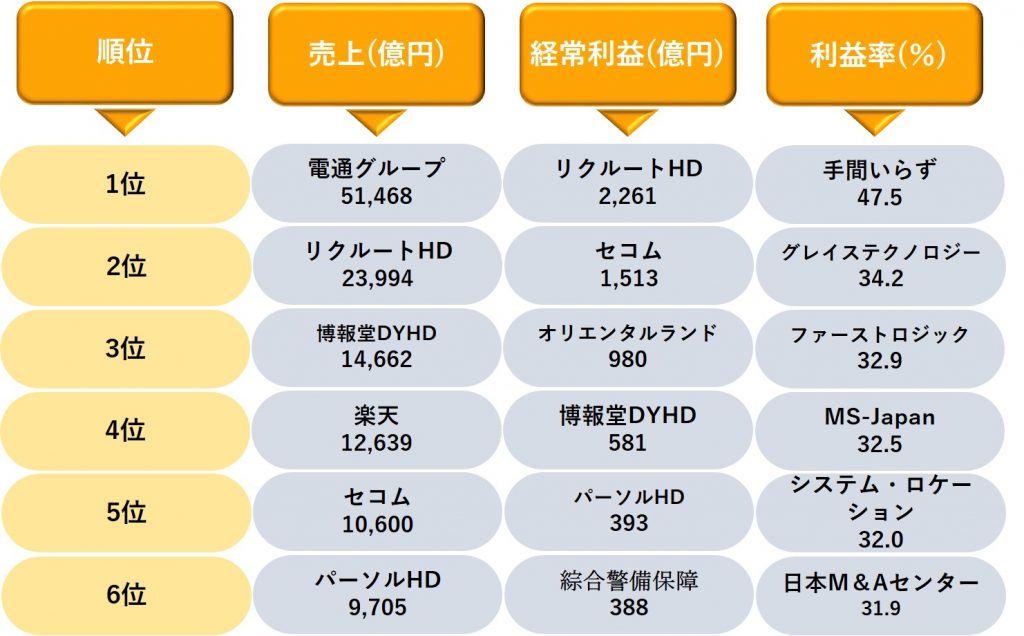 | 順位 | 売上(億円) | 経常利益(億円) | 利益率(%) |
|---|---|---|---|
| 1位 | 電通グループ 51,468 | リクルートHD 2,261 | 手間いらず 47.5 |
| 2位 | リクルートHD 23,994 | セコム 1,513 | グレイステクノロジー 34.2 |
| 3位 | 博報堂DYHD 14,662 | オリエンタルランド 980 | ファーストロジック 32.9 |
| 4位 | 楽天 12,639 | 博報堂DYHD 581 | MS-Japan 32.5 |
| 5位 | セコム 10,600 | パーソルHD 393 | システム・ロケーション 32.0 |
| 6位 | パーソルHD 9,705 | 綜合警備保障 388 | 日本M＆Aセンター 31.9 |